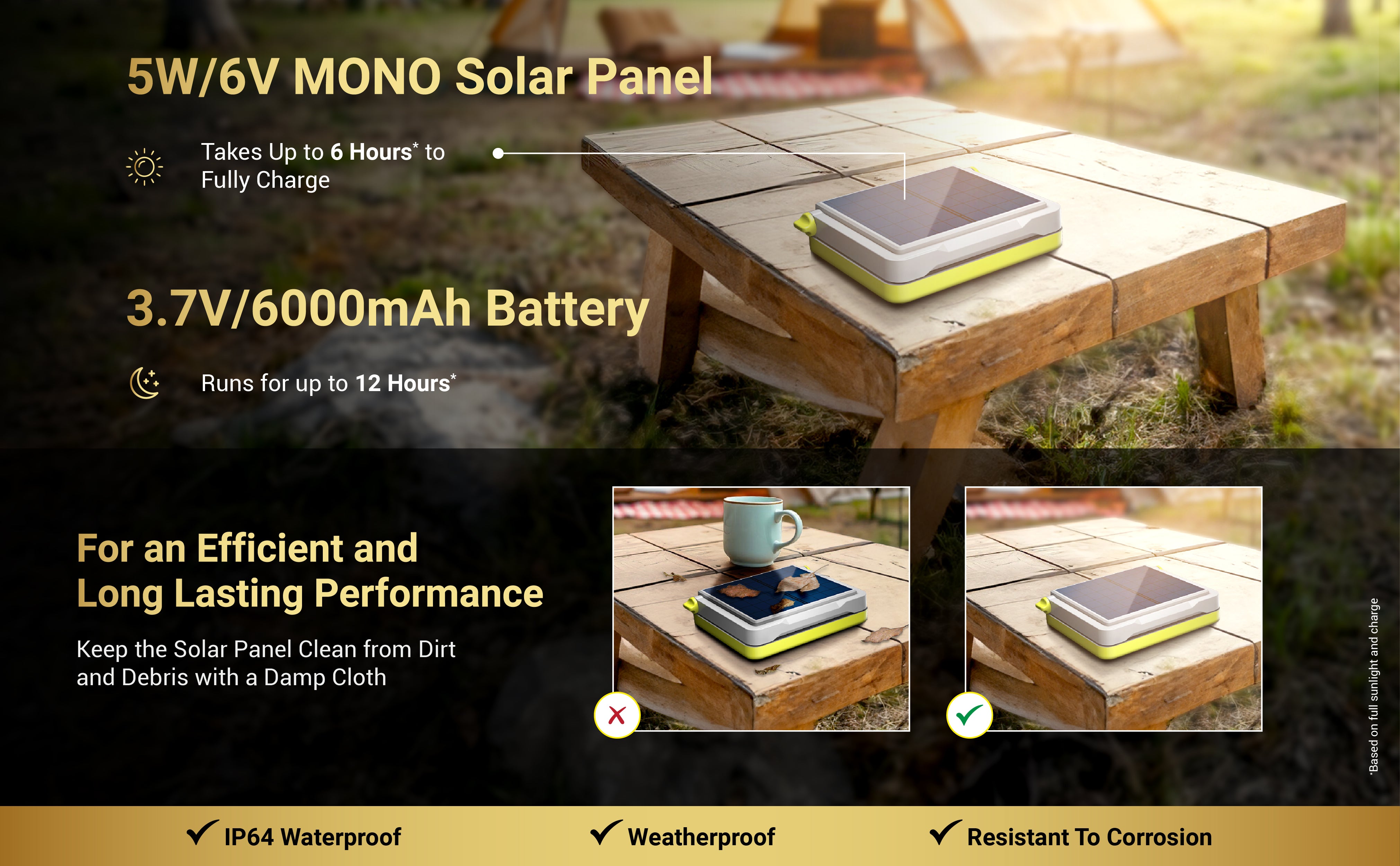 5W/6V MONO Solar Panel

Takes Up to 6 Hours* to Fully Charge

3.7V/6000mAh Battery

Runs for up to 12 Hours*

For an Efficient and Long Lasting Performance

Keep the Solar Panel Clean from Dirt and Debris with a Damp Cloth

*Based on full sunlight and charge

✓ IP64 Waterproof ✓ Weatherproof ✓ Resistant To Corrosion